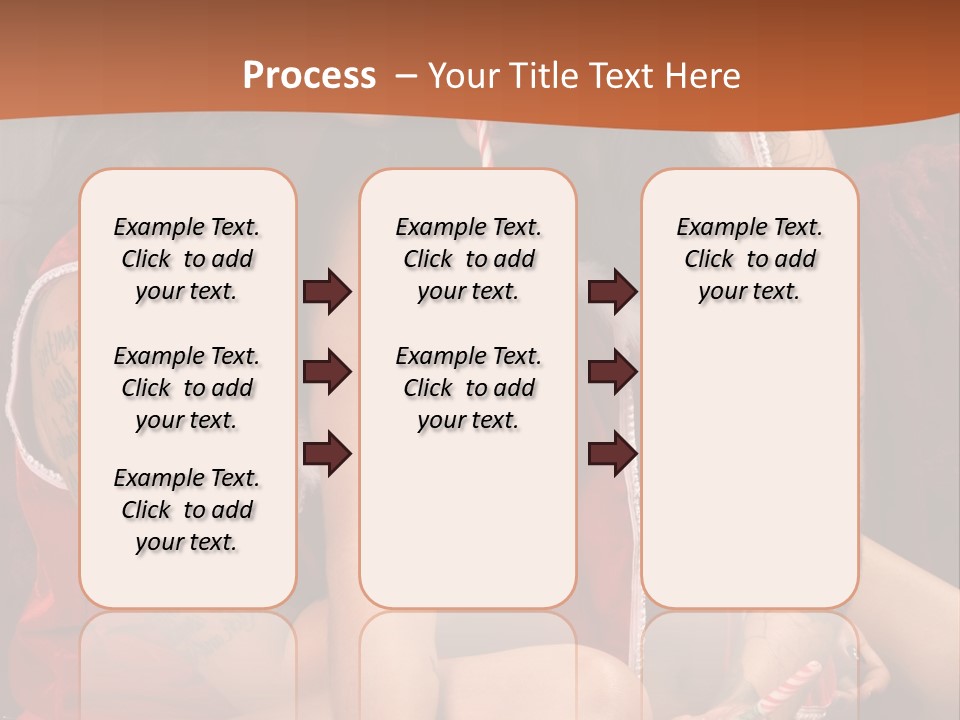 Process – Your Title Text Here

Example Text. Click to add your text.

Example Text. Click to add your text.

Example Text. Click to add your text.

Example Text. Click to add your text.

Example Text. Click to add your text.

Example Text. Click to add your text.